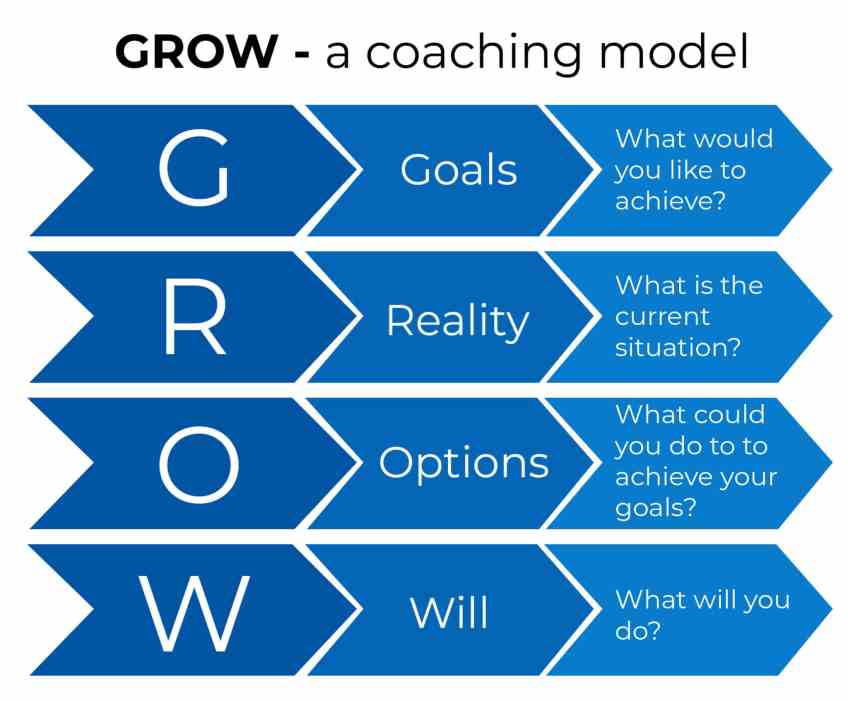 GROW - a coaching model

G

Goals

What would you like to achieve?

R

Reality

What is the current situation?

O

Options

What could you do to to achieve your goals?

W

Will

What will you do?